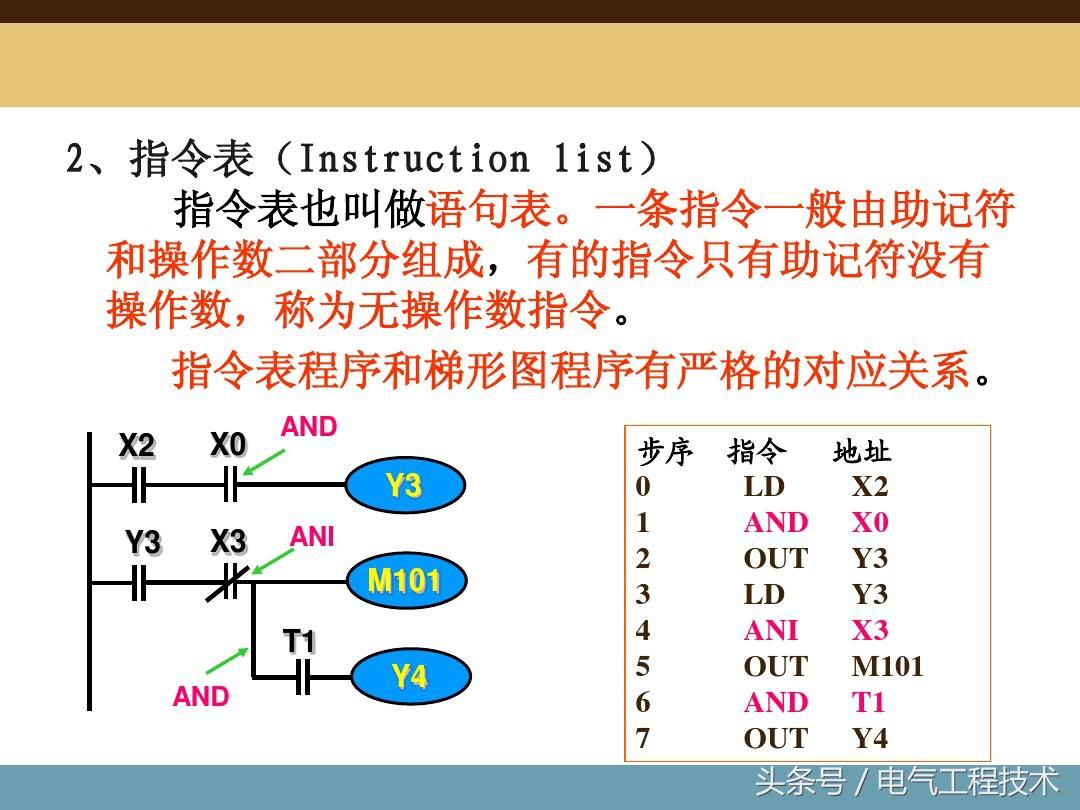 2、指令表（Instruction list）

指令表也叫做语句表。一条指令一般由助记符和操作数二部分组成，有的指令只有助记符没有操作数，称为无操作数指令。

指令表程序和梯形图程序有严格的对应关系。

X2 X0 AND Y3
Y3 X3 ANI M101
T1 Y4
AND

| 步序 | 指令 | 地址 |
|---|---|---|
| 0 | LD | X2 |
| 1 | AND | X0 |
| 2 | OUT | Y3 |
| 3 | LD | Y3 |
| 4 | ANI | X3 |
| 5 | OUT | M101 |
| 6 | AND | T1 |
| 7 | OUT | Y4 |

头条号 / 电气工程技术